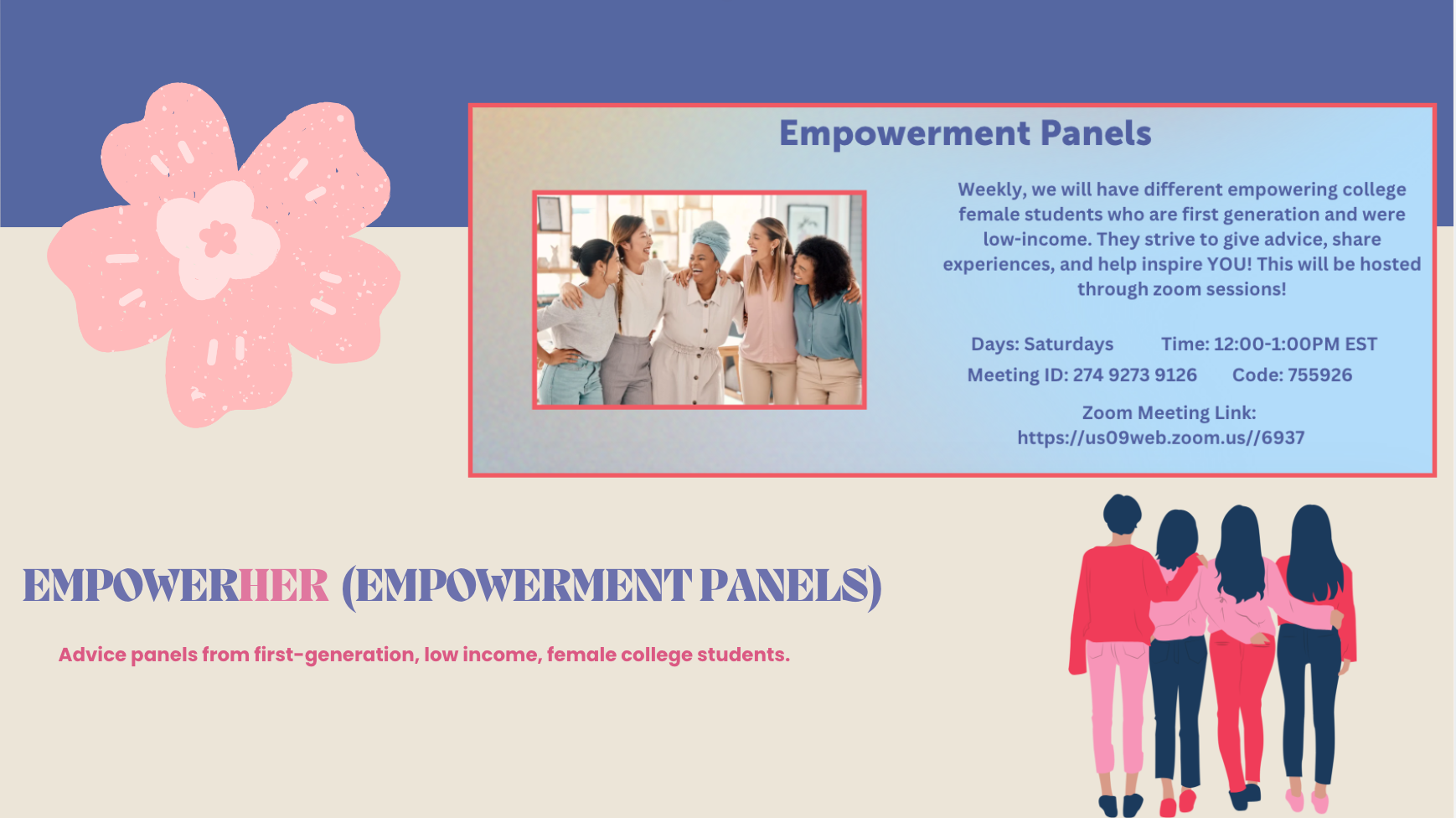 Empowerment Panels

Weekly, we will have different empowering college female students who are first generation and were low-income. They strive to give advice, share experiences, and help inspire YOU! This will be hosted through zoom sessions!

Days: Saturdays Time: 12:00-1:00PM EST
Meeting ID: 274 9273 9126 Code: 755926

Zoom Meeting Link:
https://us09web.zoom.us//6937

EMPOWERHER (EMPOWERMENT PANELS)

Advice panels from first-generation, low income, female college students.